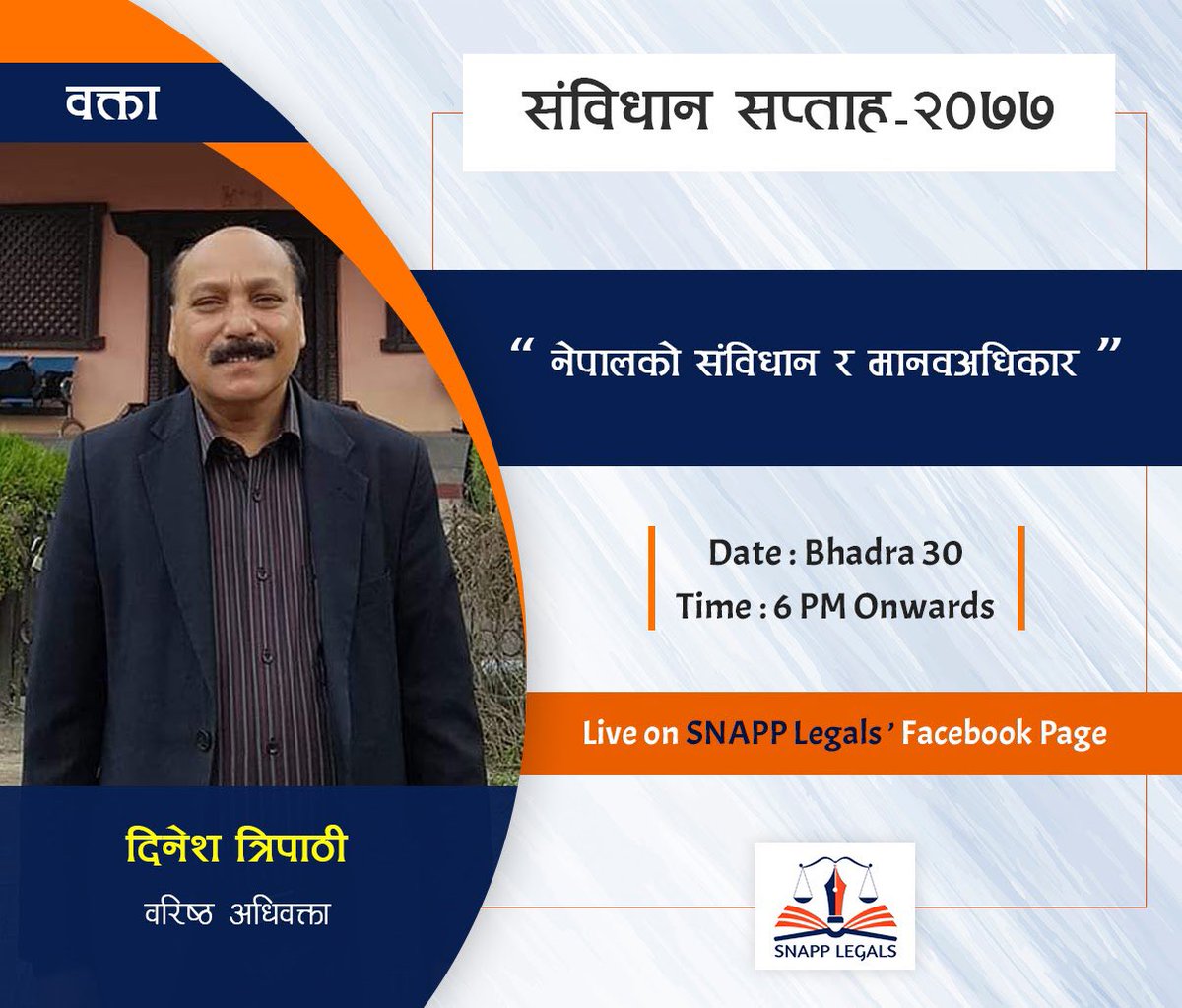 वक्ता

संविधान सप्ताह-२०७७

“ नेपालको संविधान र मानवअधिकार ”

Date : Bhadra 30
Time : 6 PM Onwards

Live on SNAPP Legals ’ Facebook Page

दिनेश त्रिपाठी
वरिष्ठ अधिवक्ता

SNAPP LEGALS